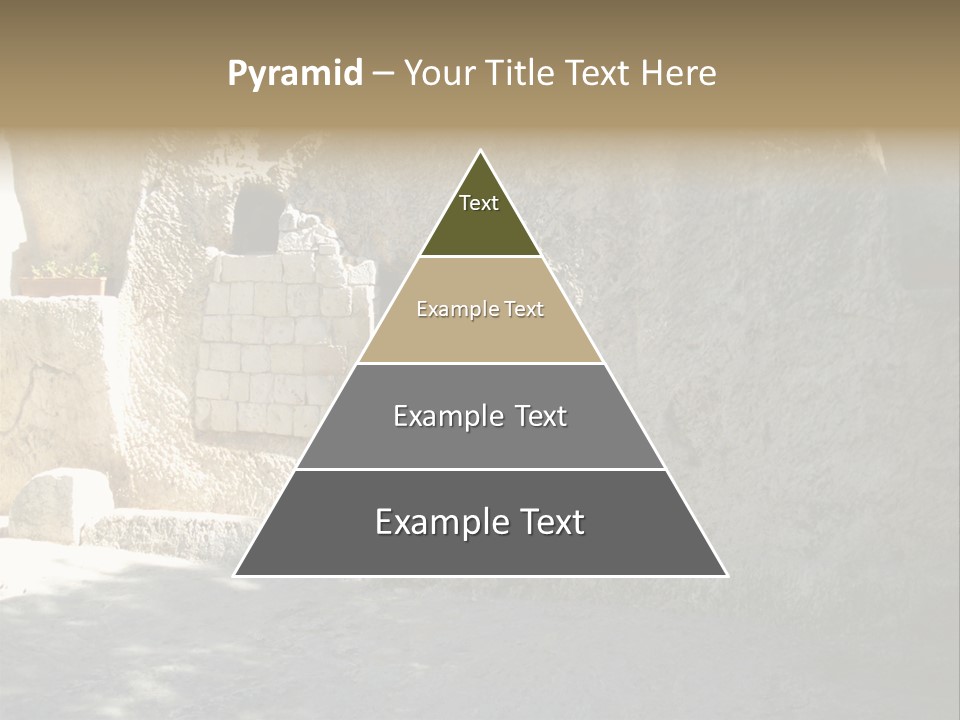 Pyramid – Your Title Text Here

Text

Example Text

Example Text

Example Text